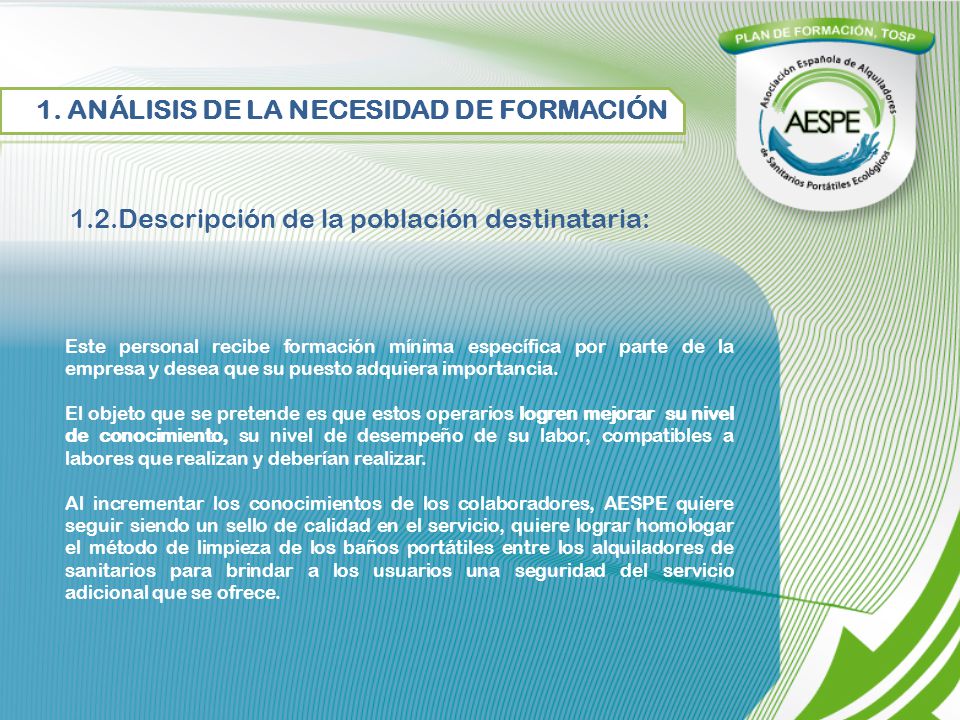 PLAN DE FORMACIÓN, TOSP

Asociación Española de Alquiladores de Sanitarios Portátiles Ecológicos

AESPE

1. ANÁLISIS DE LA NECESIDAD DE FORMACIÓN

1.2.Descripción de la población destinataria:

Este personal recibe formación mínima específica por parte de la empresa y desea que su puesto adquiera importancia.

El objeto que se pretende es que estos operarios logren mejorar su nivel de conocimiento, su nivel de desempeño de su labor, compatibles a labores que realizan y deberían realizar.

Al incrementar los conocimientos de los colaboradores, AESPE quiere seguir siendo un sello de calidad en el servicio, quiere lograr homologar el método de limpieza de los baños portátiles entre los alquiladores de sanitarios para brindar a los usuarios una seguridad del servicio adicional que se ofrece.